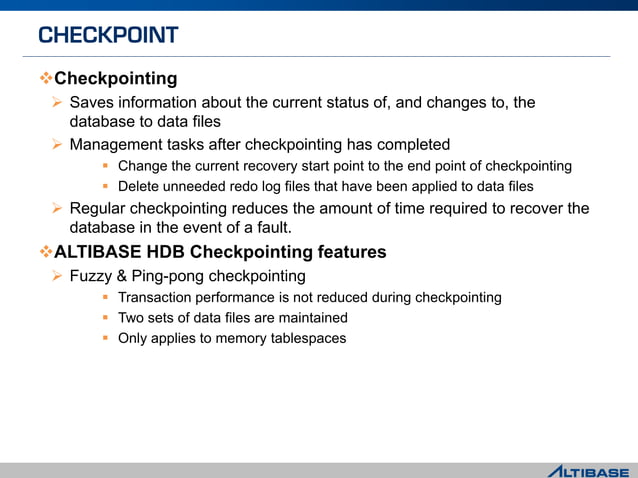 CHECKPOINT

❖Checkpointing

➢ Saves information about the current status of, and changes to, the database to data files

➢ Management tasks after checkpointing has completed

▪ Change the current recovery start point to the end point of checkpointing

▪ Delete unneeded redo log files that have been applied to data files

➢ Regular checkpointing reduces the amount of time required to recover the database in the event of a fault.

❖ALTIBASE HDB Checkpointing features

➢ Fuzzy & Ping-pong checkpointing

▪ Transaction performance is not reduced during checkpointing

▪ Two sets of data files are maintained

▪ Only applies to memory tablespaces

ALTIBASE